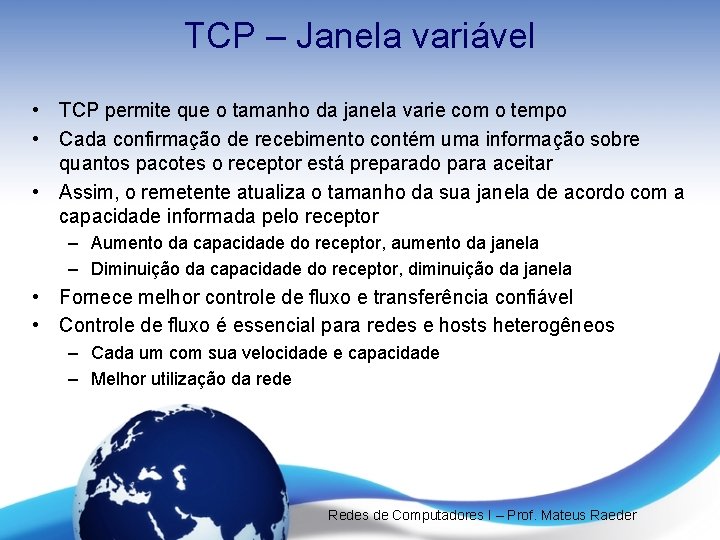 TCP – Janela variável

• TCP permite que o tamanho da janela varie com o tempo
• Cada confirmação de recebimento contém uma informação sobre quantos pacotes o receptor está preparado para aceitar
• Assim, o remetente atualiza o tamanho da sua janela de acordo com a capacidade informada pelo receptor
 – Aumento da capacidade do receptor, aumento da janela
 – Diminuição da capacidade do receptor, diminuição da janela
• Fornece melhor controle de fluxo e transferência confiável
• Controle de fluxo é essencial para redes e hosts heterogêneos
 – Cada um com sua velocidade e capacidade
 – Melhor utilização da rede

Redes de Computadores I – Prof. Mateus Raeder